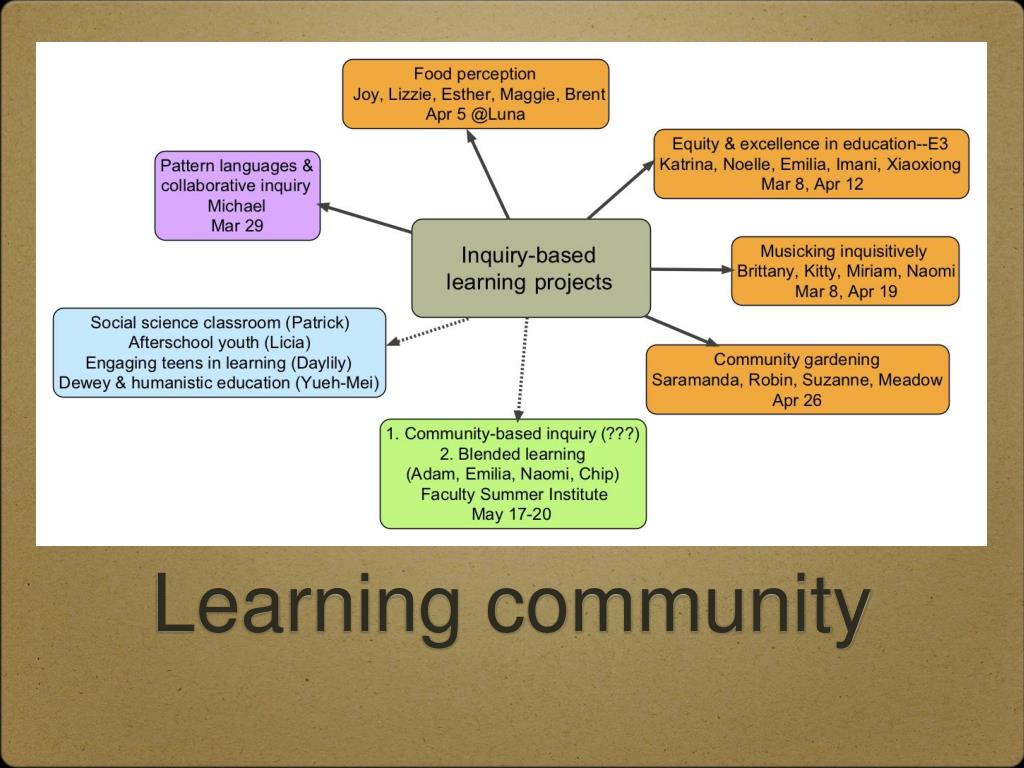 Food perception
Joy, Lizzie, Esther, Maggie, Brent
Apr 5 @Luna

Pattern languages & collaborative inquiry
Michael
Mar 29

Equity & excellence in education--E3
Katrina, Noelle, Emilia, Imani, Xiaoxiong
Mar 8, Apr 12

Inquiry-based learning projects

Musicking inquisitively
Brittany, Kitty, Miriam, Naomi
Mar 8, Apr 19

Social science classroom (Patrick)
Afterschool youth (Licia)
Engaging teens in learning (Daylily)
Dewey & humanistic education (Yueh-Mei)

Community gardening
Saramanda, Robin, Suzanne, Meadow
Apr 26

1. Community-based inquiry (???)
2. Blended learning
(Adam, Emilia, Naomi, Chip)
Faculty Summer Institute
May 17-20

Learning community